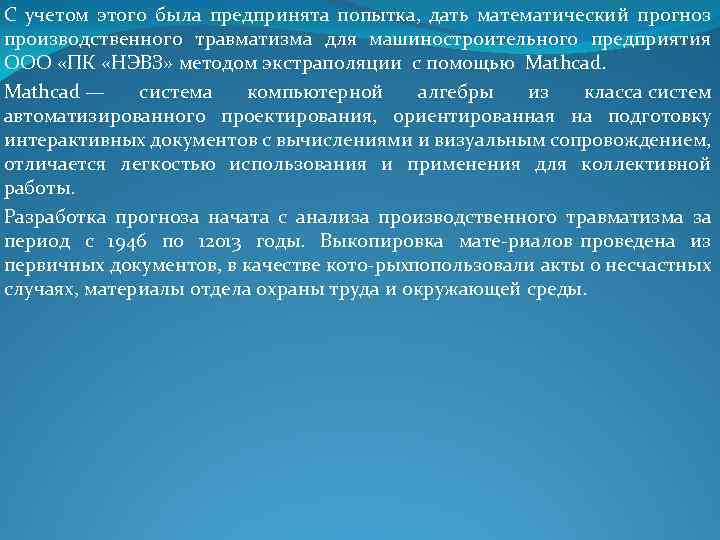 С учетом этого была предпринята попытка, дать математический прогноз производственного травматизма для машиностроительного предприятия ООО «ПК «НЭВЗ» методом экстраполяции с помощью Mathcad.

Mathcad — система компьютерной алгебры из класса систем автоматизированного проектирования, ориентированная на подготовку интерактивных документов с вычислениями и визуальным сопровождением, отличается легкостью использования и применения для коллективной работы.

Разработка прогноза начата с анализа производственного травматизма за период с 1946 по 12013 годы. Выкопировка мате-риалов проведена из первичных документов, в качестве кото-рыхпопользовали акты о несчастных случаях, материалы отдела охраны труда и окружающей среды.